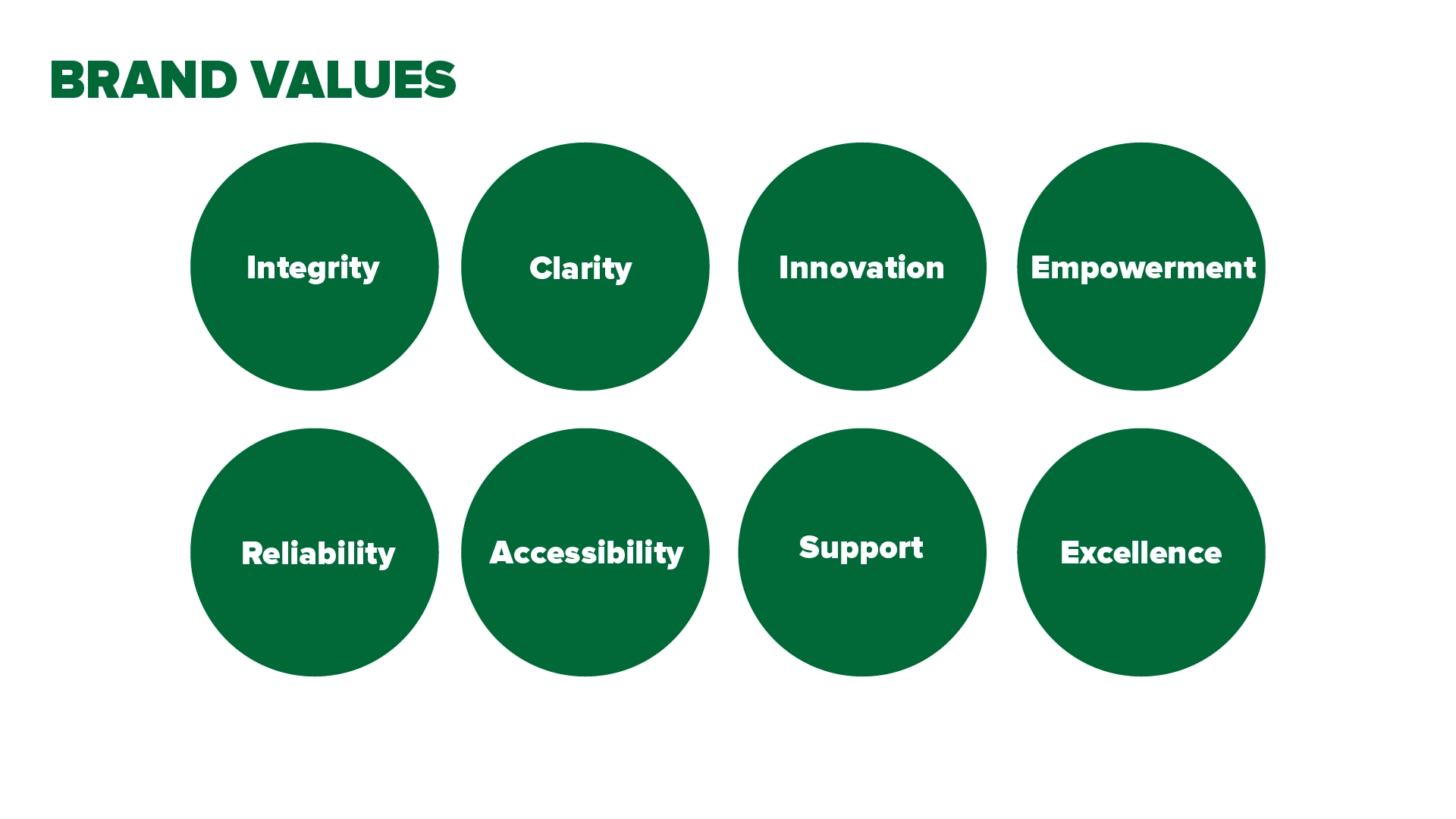 BRAND VALUES

Integrity

Clarity

Innovation

Empowerment

Reliability

Accessibility

Support

Excellence